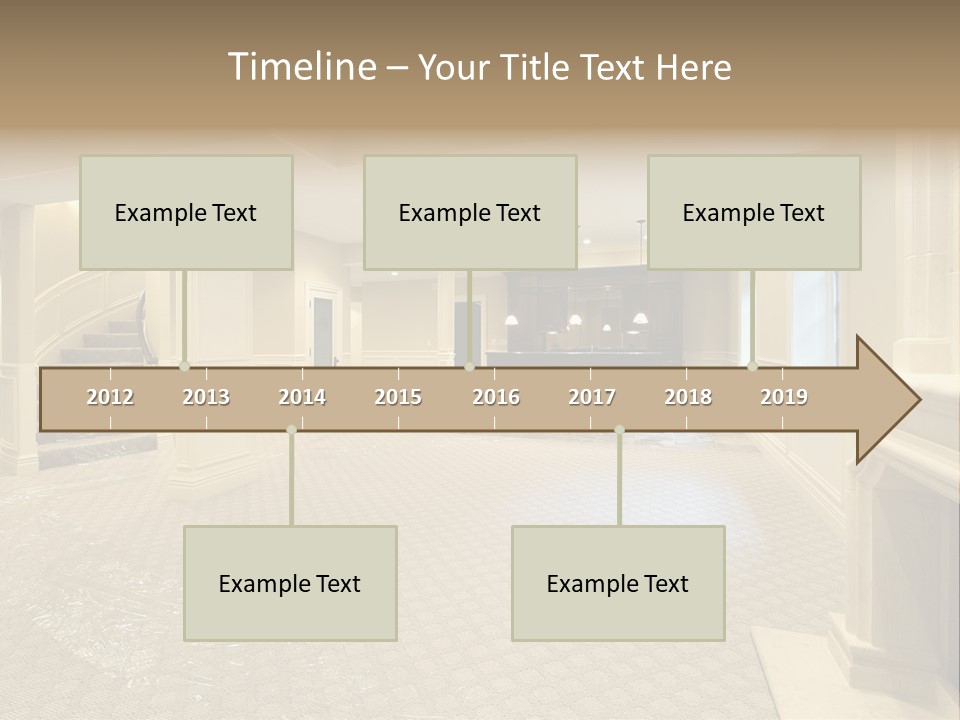 Timeline – Your Title Text Here

Example Text

Example Text

Example Text

2012 2013 2014 2015 2016 2017 2018 2019

Example Text

Example Text